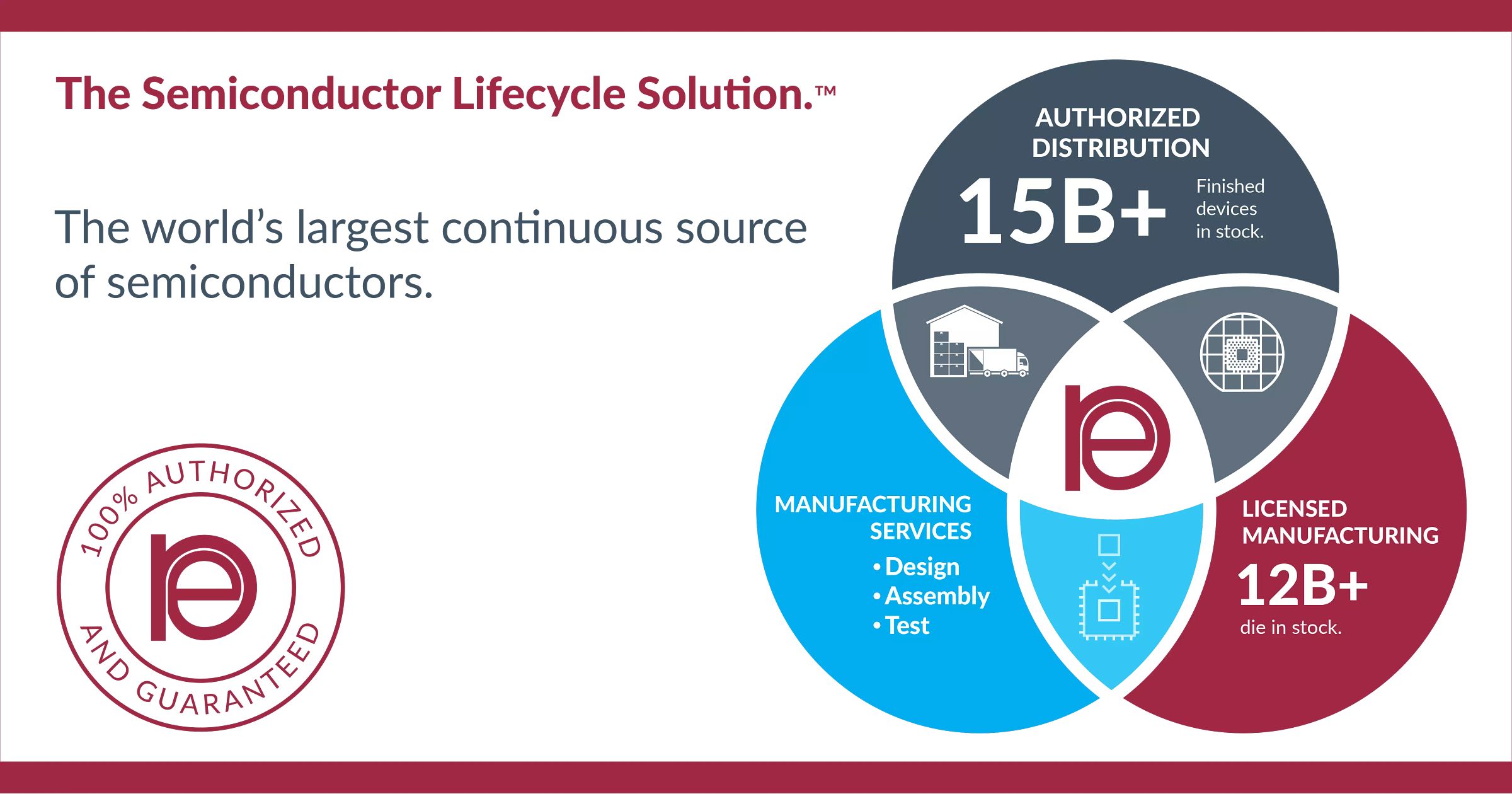 The Semiconductor Lifecycle Solution.™

The world's largest continuous source of semiconductors.

100% AUTHORIZED AND GUARANTEED

AUTHORIZED DISTRIBUTION
15B+ Finished devices in stock.

MANUFACTURING SERVICES
• Design
• Assembly
• Test

LICENSED MANUFACTURING
12B+
die in stock.